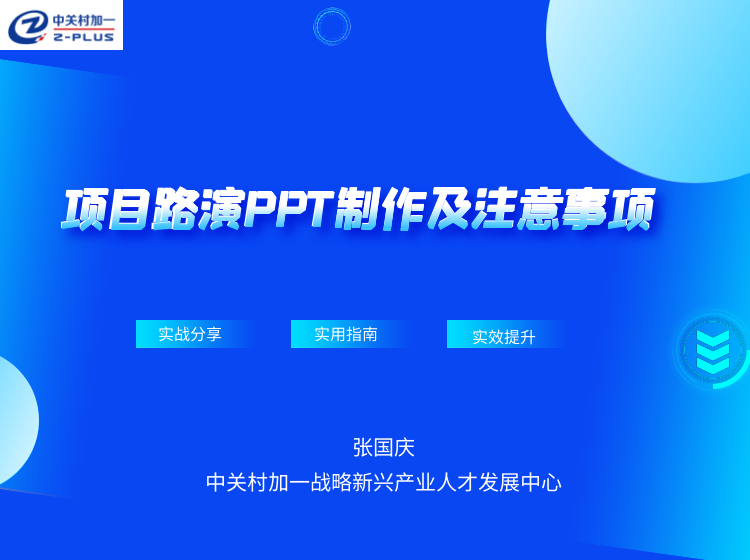 中关村加一
Z-PLUS

项目路演PPT制作及注意事项

实战分享

实用指南

实效提升

张国庆

中关村加一战略新兴产业人才发展中心